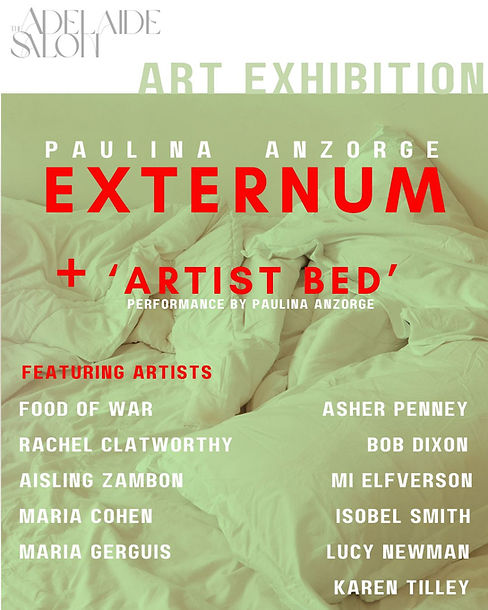 THE ADELAIDE SALON

ART EXHIBITION

PAULINA ANZORGE
EXTERNUM

+ 'ARTIST BED'
PERFORMANCE BY PAULINA ANZORGE

FEATURING ARTISTS

FOOD OF WAR
RACHEL CLATWORTHY
AISLING ZAMBON
MARIA COHEN
MARIA GERGUIS

ASHER PENNEY
BOB DIXON
MI ELFVERSON
ISOBEL SMITH
LUCY NEWMAN
KAREN TILLEY